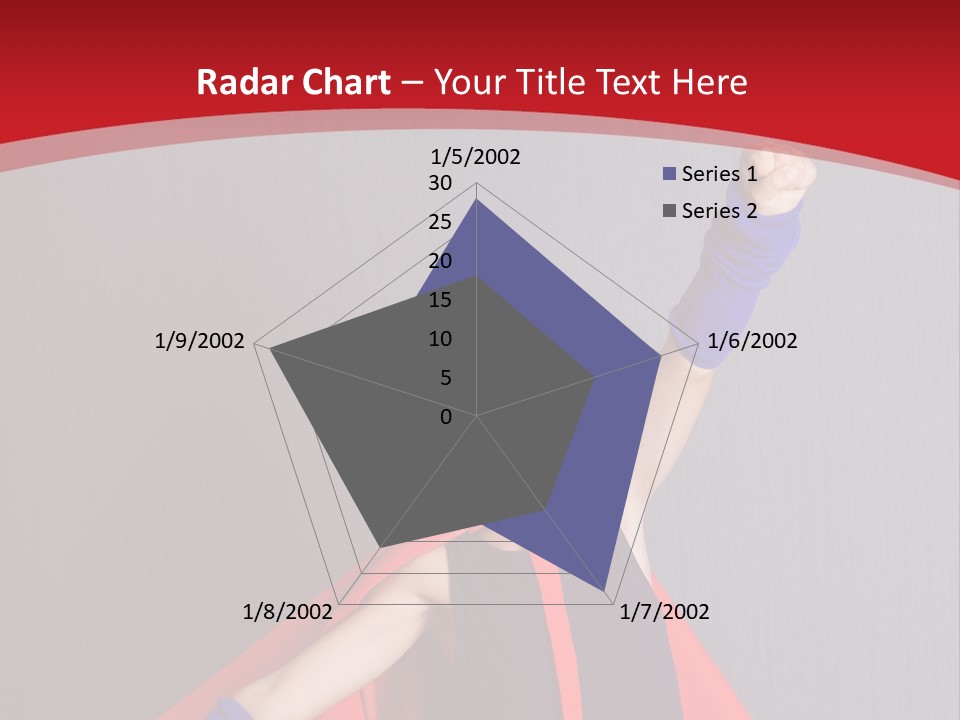 Radar Chart – Your Title Text Here

1/5/2002
30
25
20
15
10
5
0
1/6/2002
1/7/2002
1/8/2002
1/9/2002

Series 1
Series 2